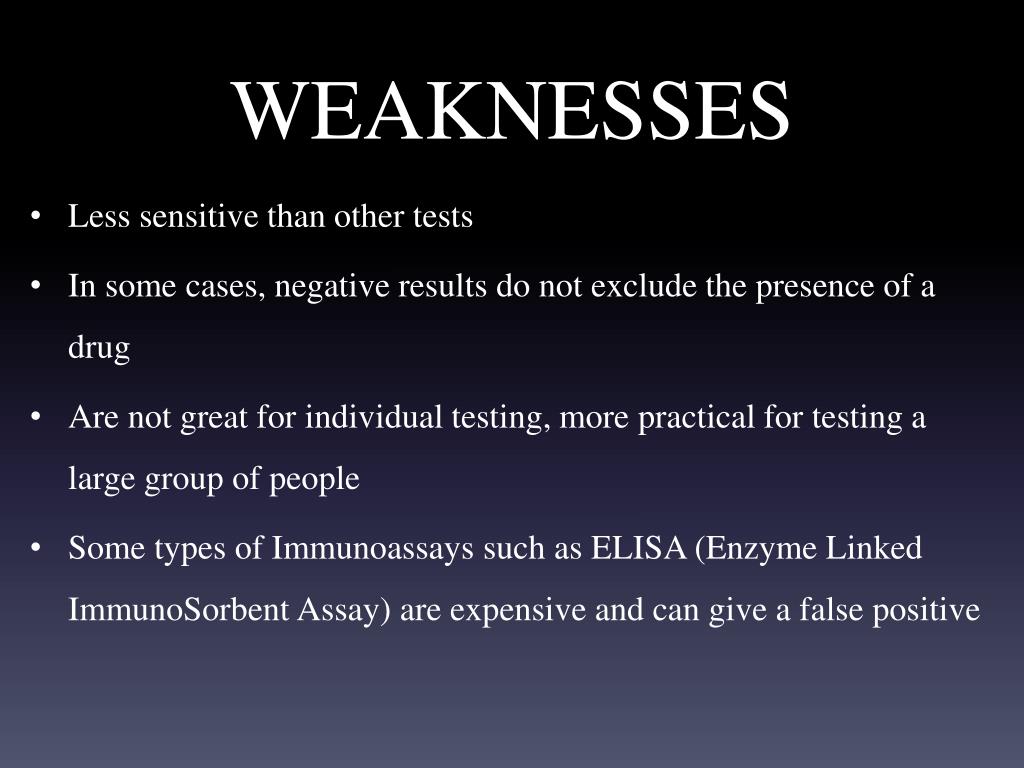 WEAKNESSES

• Less sensitive than other tests

• In some cases, negative results do not exclude the presence of a drug

• Are not great for individual testing, more practical for testing a large group of people

• Some types of Immunoassays such as ELISA (Enzyme Linked ImmunoSorbent Assay) are expensive and can give a false positive